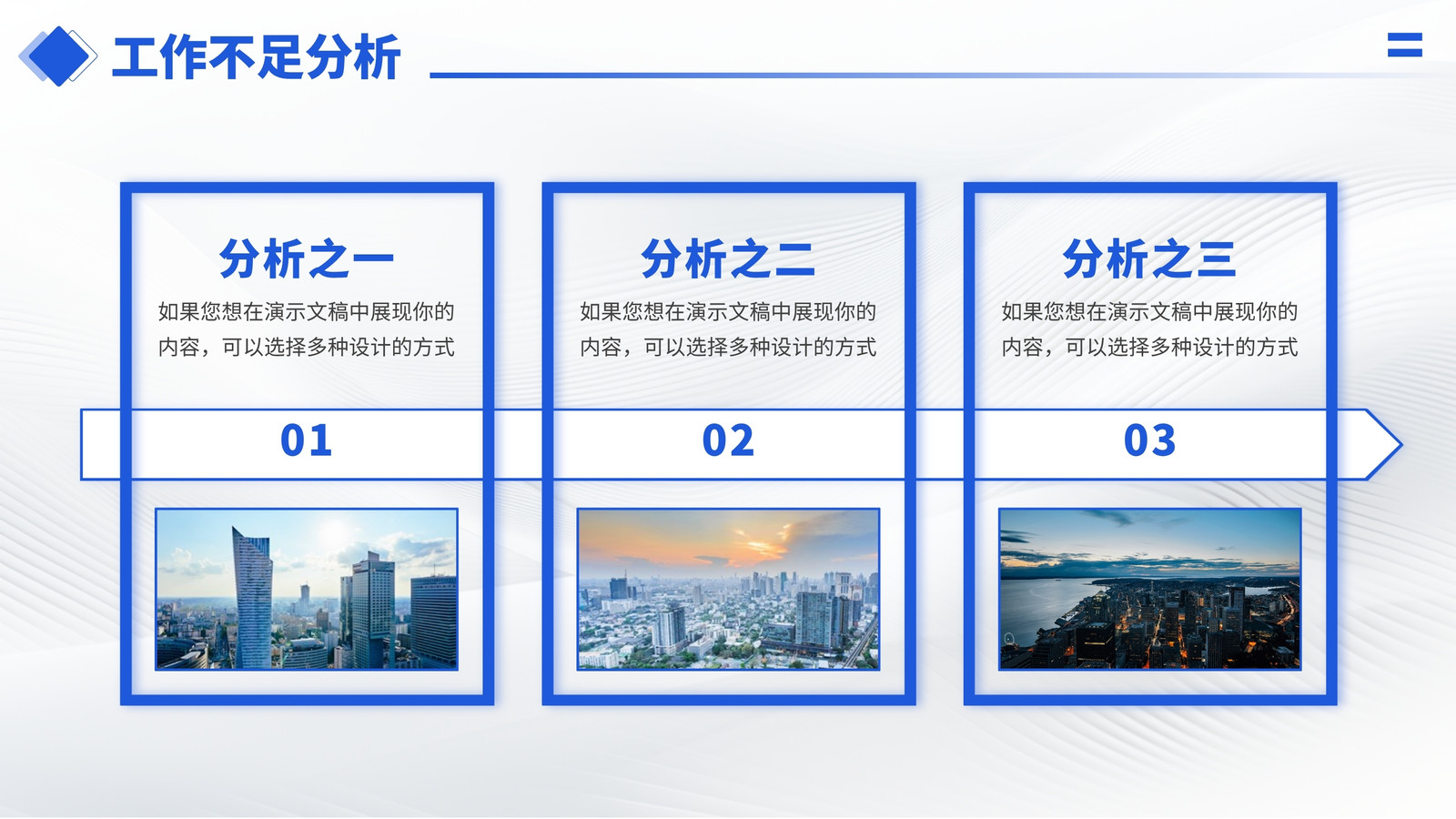 工作不足分析

分析之一

如果您想在演示文稿中展现你的内容，可以选择多种设计的方式

01

分析之二

如果您想在演示文稿中展现你的内容，可以选择多种设计的方式

02

分析之三

如果您想在演示文稿中展现你的内容，可以选择多种设计的方式

03